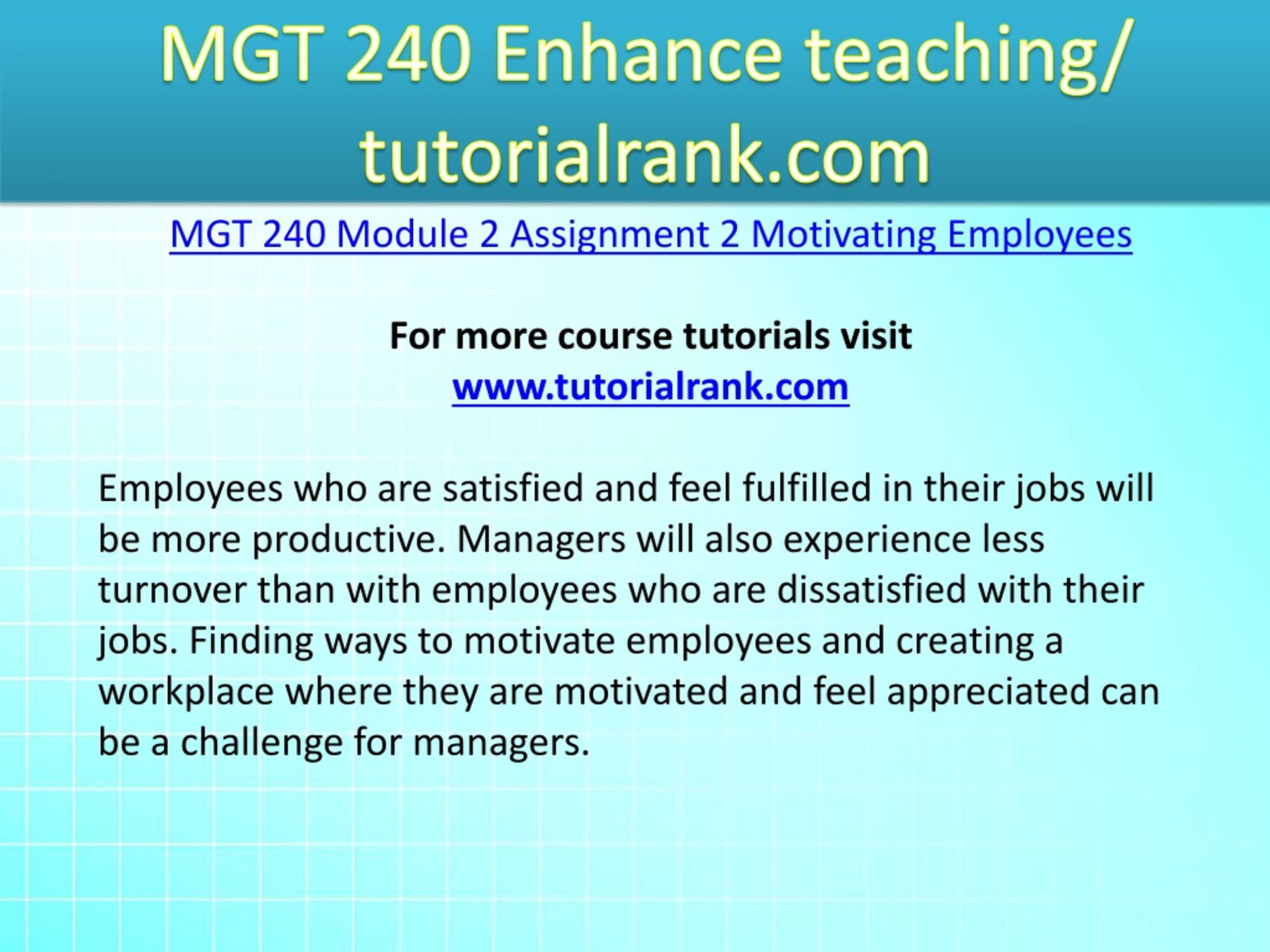 MGT 240 Enhance teaching/ tutorialrank.com

MGT 240 Module 2 Assignment 2 Motivating Employees

For more course tutorials visit
www.tutorialrank.com

Employees who are satisfied and feel fulfilled in their jobs will be more productive. Managers will also experience less turnover than with employees who are dissatisfied with their jobs. Finding ways to motivate employees and creating a workplace where they are motivated and feel appreciated can be a challenge for managers.